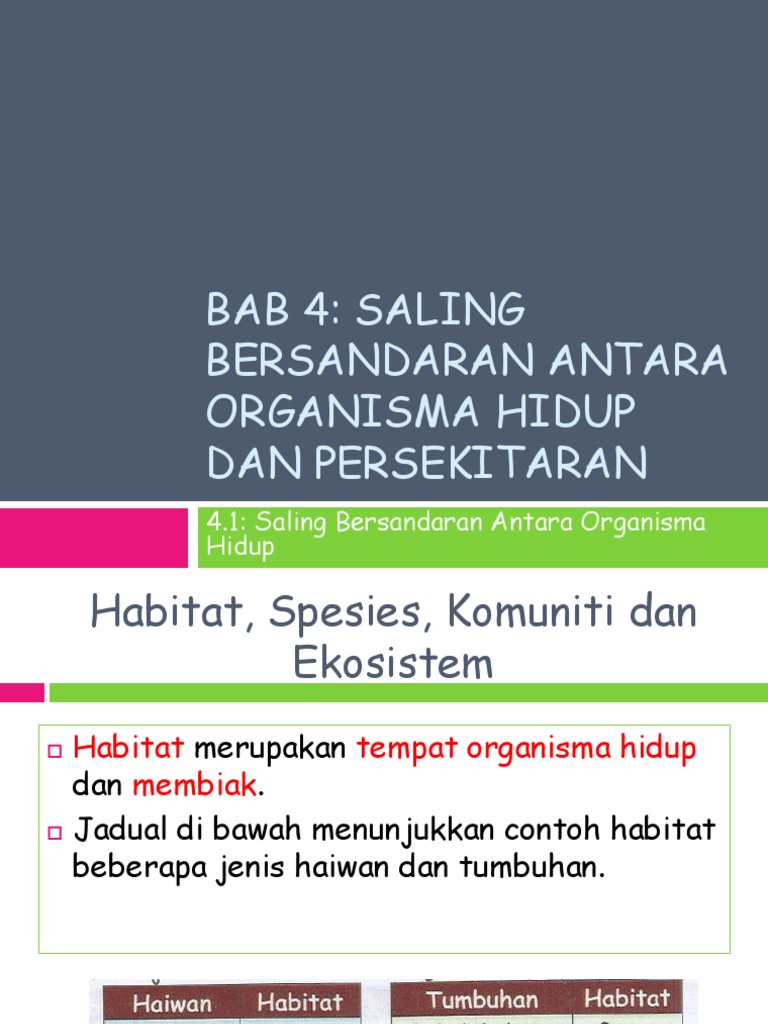 BAB 4: SALING BERSANDARAN ANTARA ORGANISMA HIDUP DAN PERSEKITARAN

4.1: Saling Bersandaran Antara Organisma Hidup

Habitat, Spesies, Komuniti dan Ekosistem

Habitat merupakan tempat organisma hidup dan membiak.

Jadual di bawah menunjukkan contoh habitat beberapa jenis haiwan dan tumbuhan.

| Haiwan | Habitat |
|---|---|

| Tumbuhan | Habitat |
|---|---|